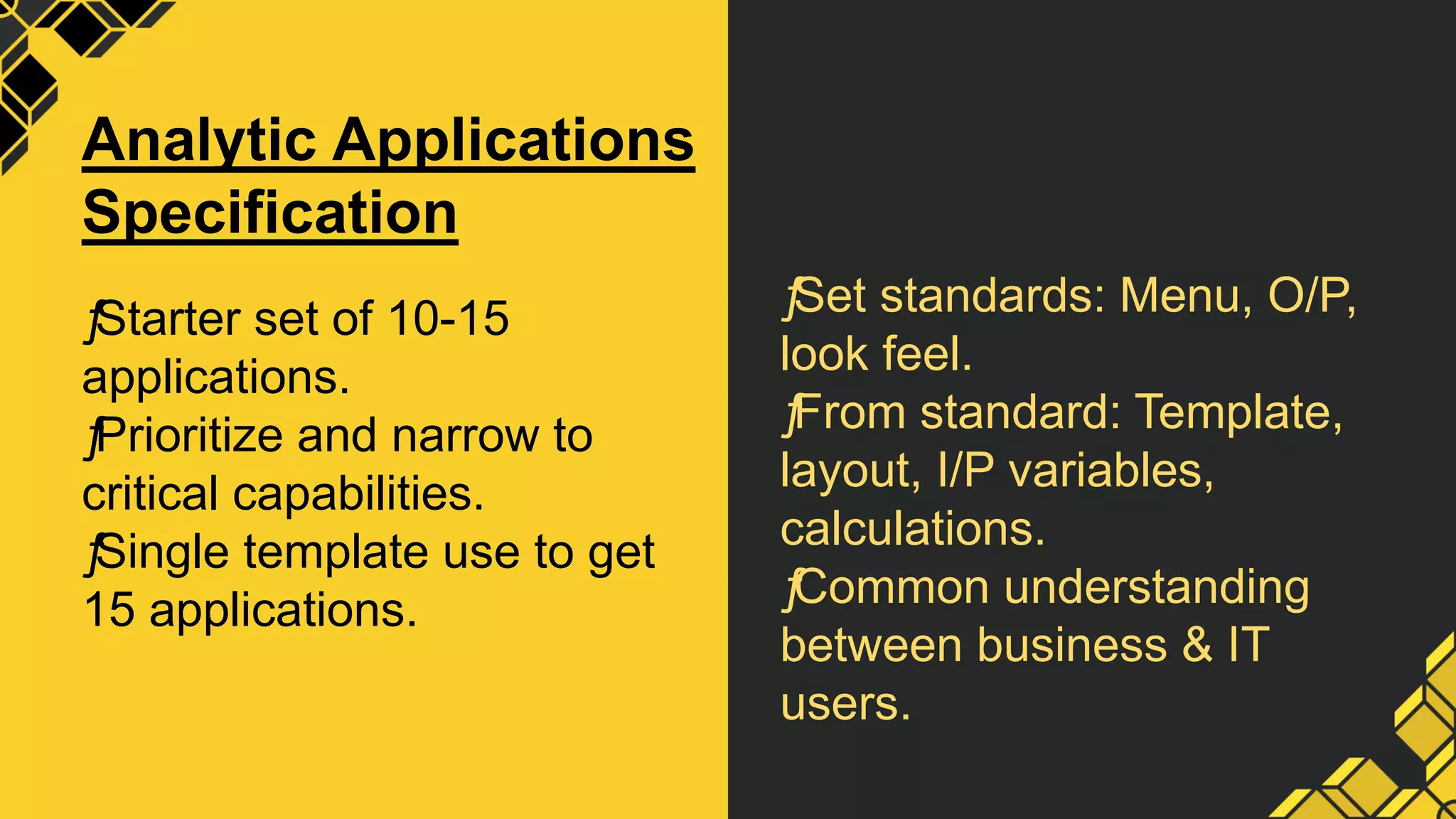 Analytic Applications Specification

ƒStarter set of 10-15 applications.
ƒPrioritize and narrow to critical capabilities.
ƒSingle template use to get 15 applications.

ƒSet standards: Menu, O/P, look feel.
ƒFrom standard: Template, layout, I/P variables, calculations.
ƒCommon understanding between business & IT users.